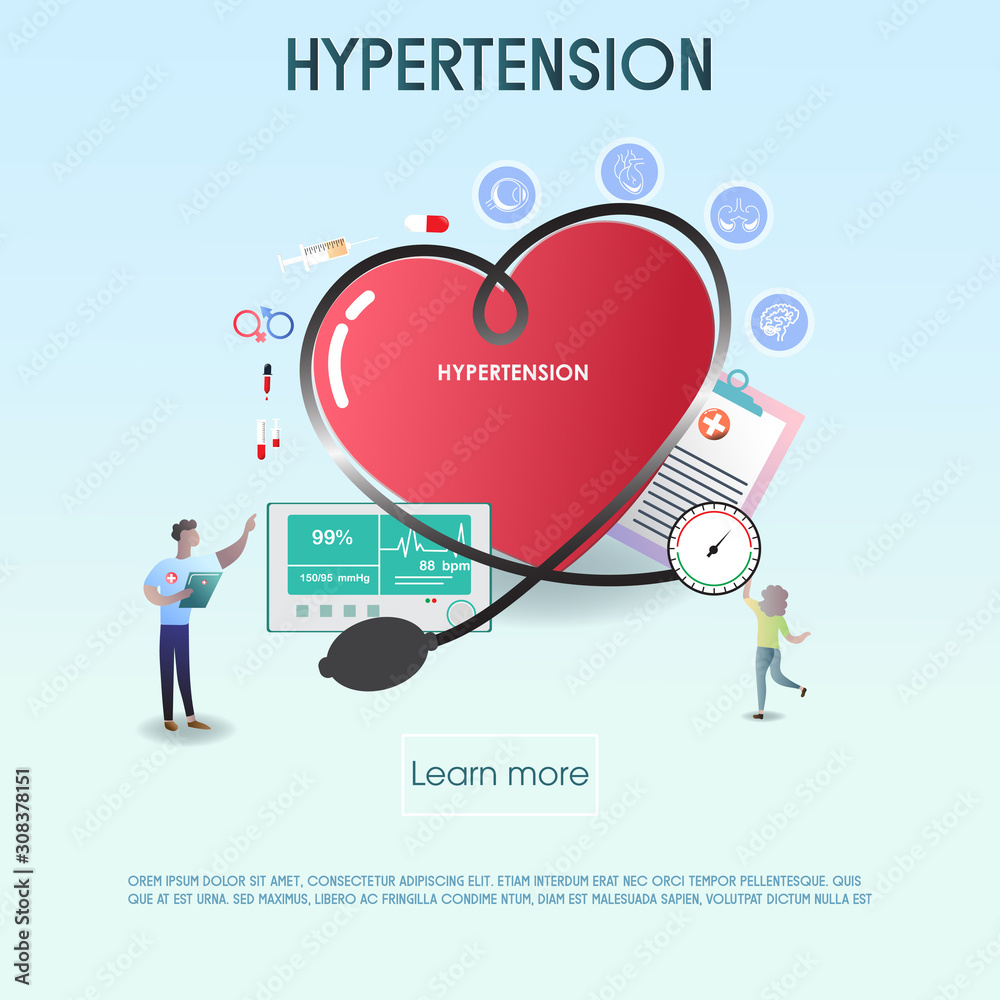 HYPERTENSION

HYPERTENSION

99%

150/95 mmHg

88 bpm

Learn more

OREM IPSUM DOLOR SIT AMET, CONSECTETUR ADIPISCING ELIT. ETIAM INTERDUM ERAT NEC ORCI TEMPOR PELLENTESQUE. QUIS QUE AT EST URNA. SED MAXIMUS, LIBERO AC FRINGILLA CONDIME NTUM, DIAM EST MALESUADA SAPIEN, VOLUTPAT DICTUM NULLA EST

Adobe Stock | #308378151